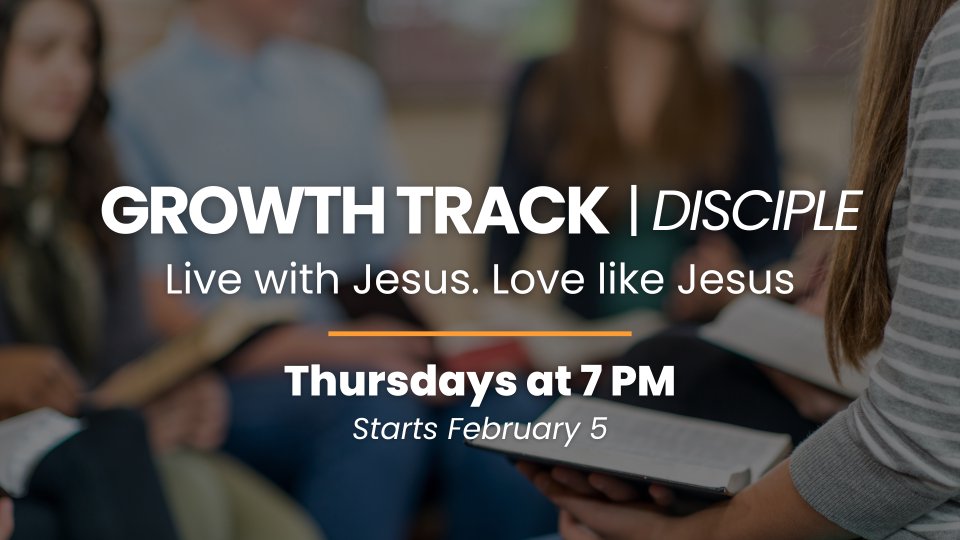 GROWTH TRACK | DISCIPLE

Live with Jesus. Love like Jesus

Thursdays at 7 PM

Starts February 5